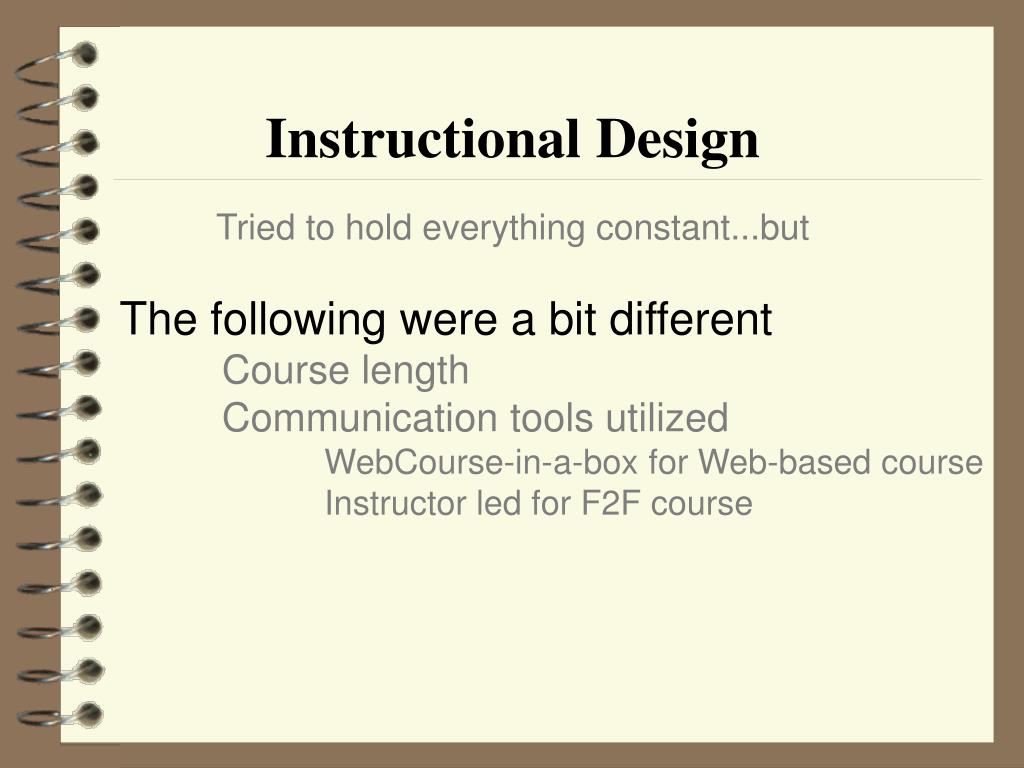 Instructional Design

Tried to hold everything constant...but

The following were a bit different

Course length

Communication tools utilized

WebCourse-in-a-box for Web-based course

Instructor led for F2F course